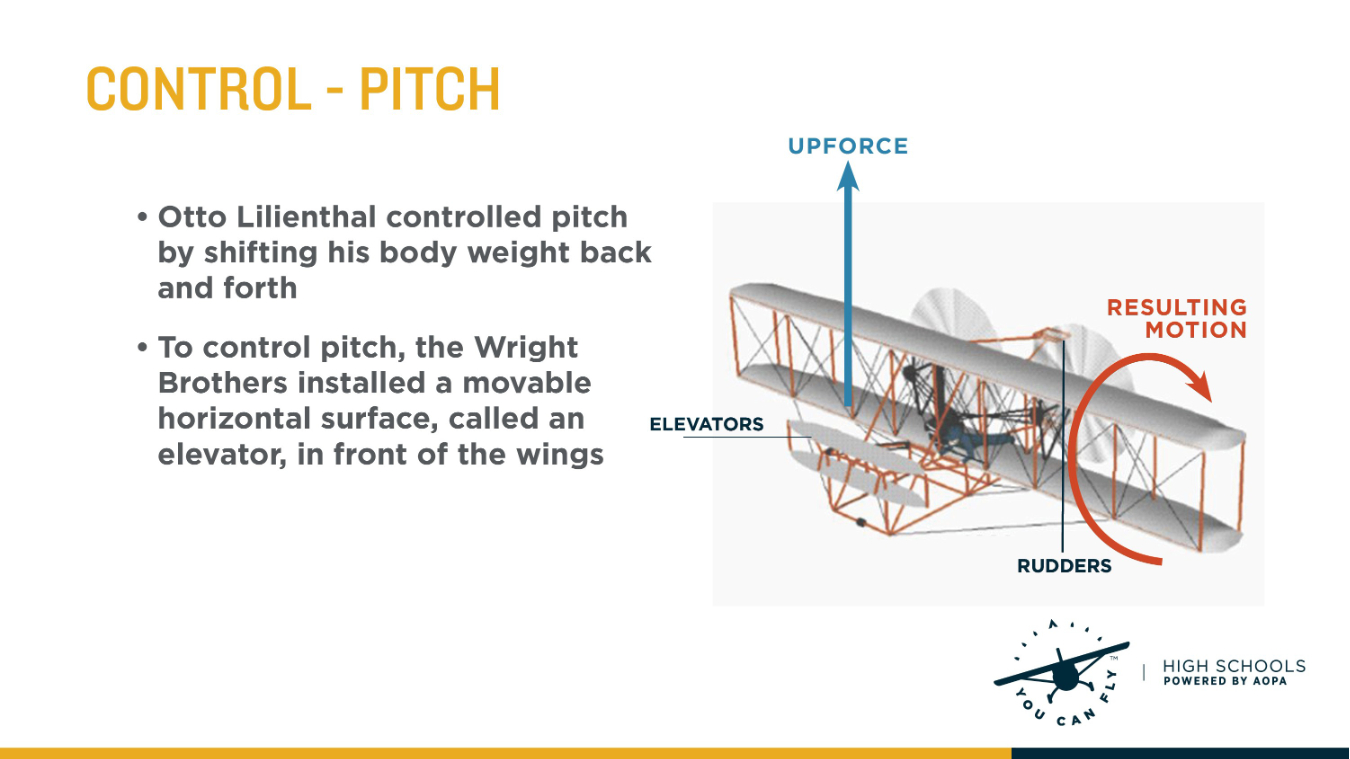 CONTROL - PITCH

• Otto Lilienthal controlled pitch by shifting his body weight back and forth

• To control pitch, the Wright Brothers installed a movable horizontal surface, called an elevator, in front of the wings

UPFORCE

RESULTING MOTION

ELEVATORS

RUDDERS

YOU CAN FLY™

HIGH SCHOOLS
POWERED BY AOPA